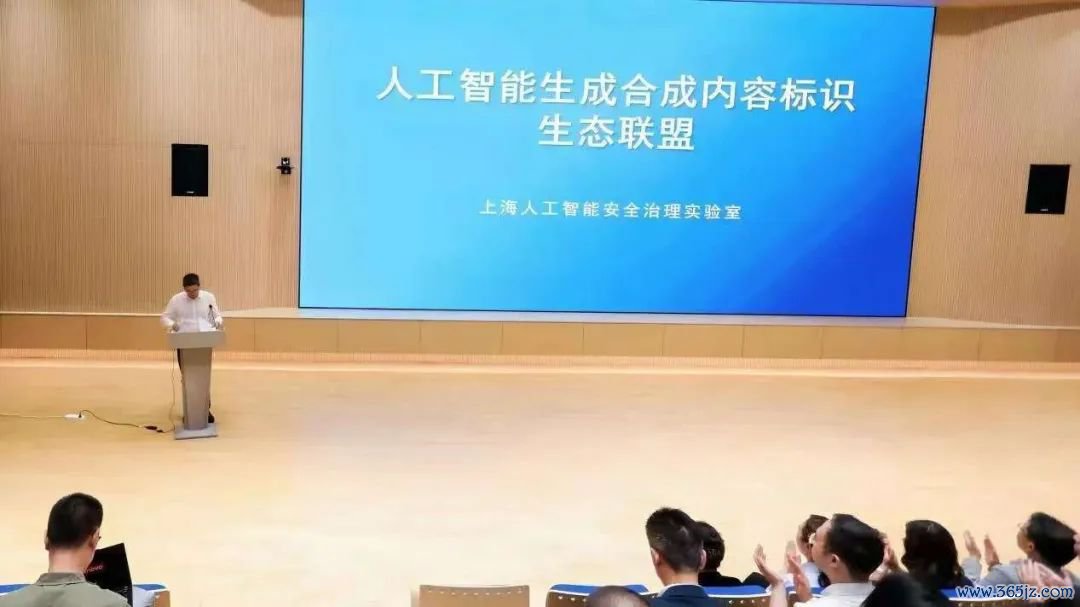 人工智能生成合成内容标识
生态联盟

上海人工智能安全治理实验室

www.365jz.com